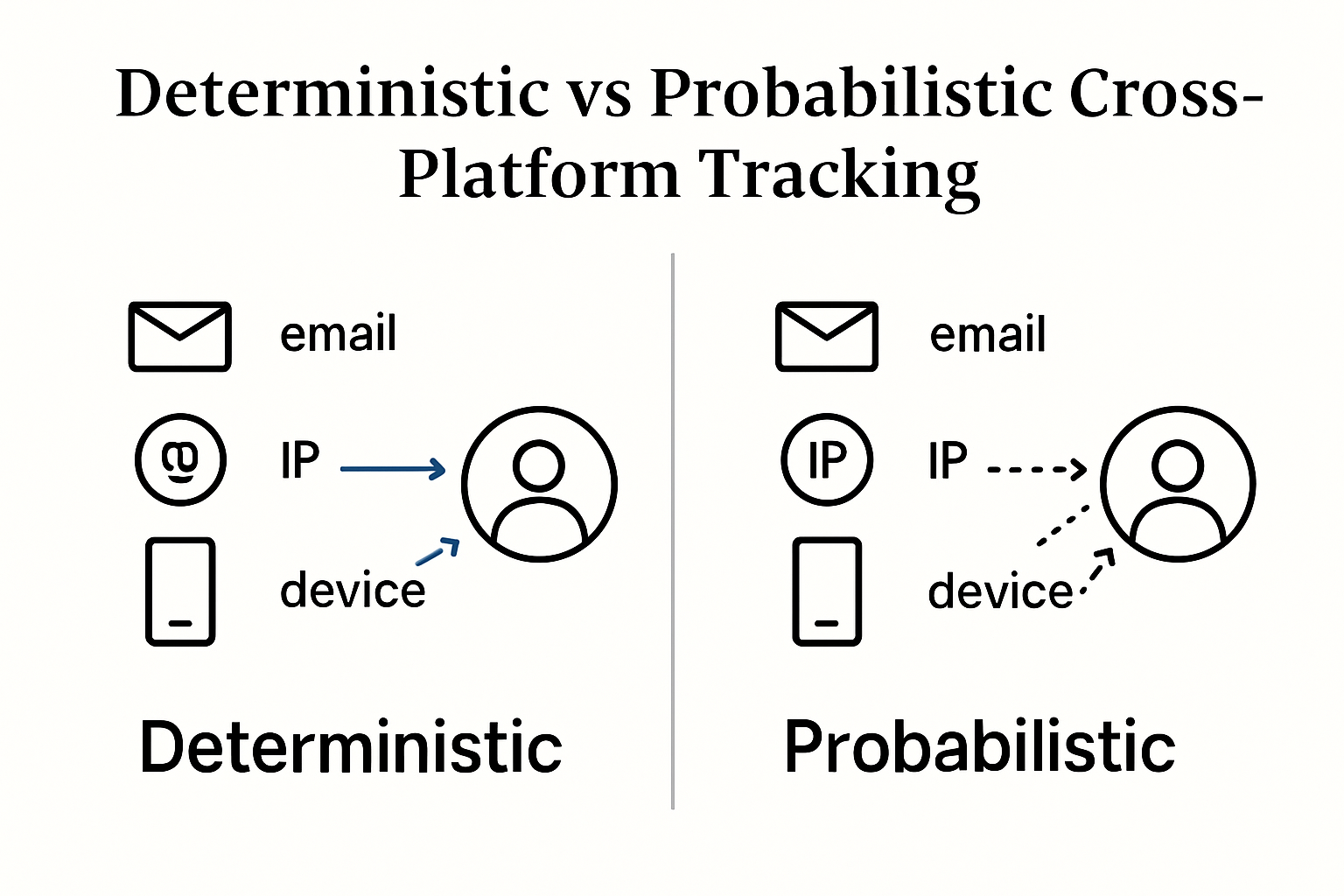 Deterministic vs Probabilistic Cross-Platform Tracking

email

IP

device

Deterministic

email

IP

IP

device

Probabilistic